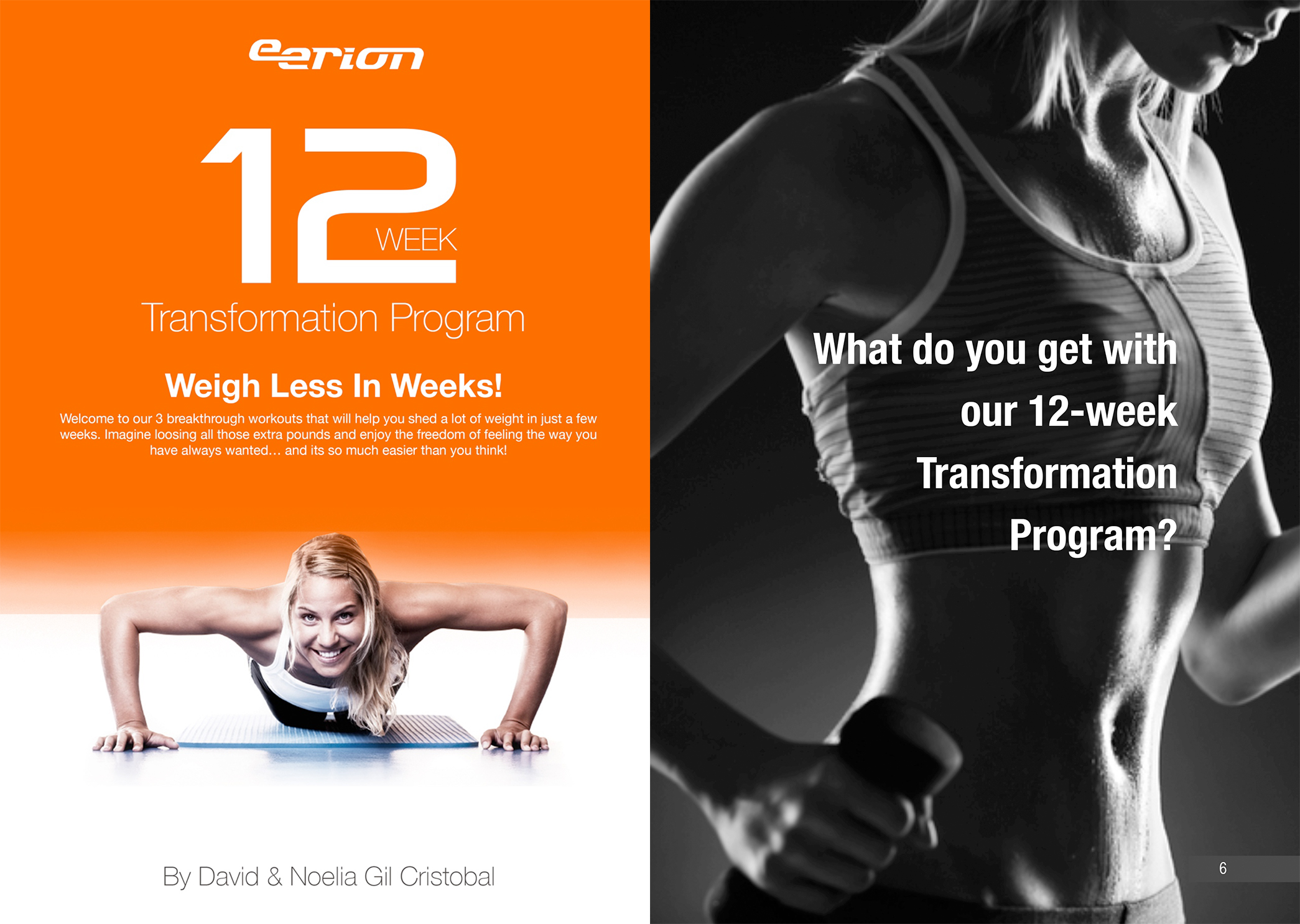 eerion

12 WEEK

Transformation Program

Weigh Less In Weeks!

Welcome to our 3 breakthrough workouts that will help you shed a lot of weight in just a few weeks. Imagine loosing all those extra pounds and enjoy the freedom of feeling the way you have always wanted… and its so much easier than you think!

By David & Noelia Gil Cristobal

What do you get with our 12-week Transformation Program?

6